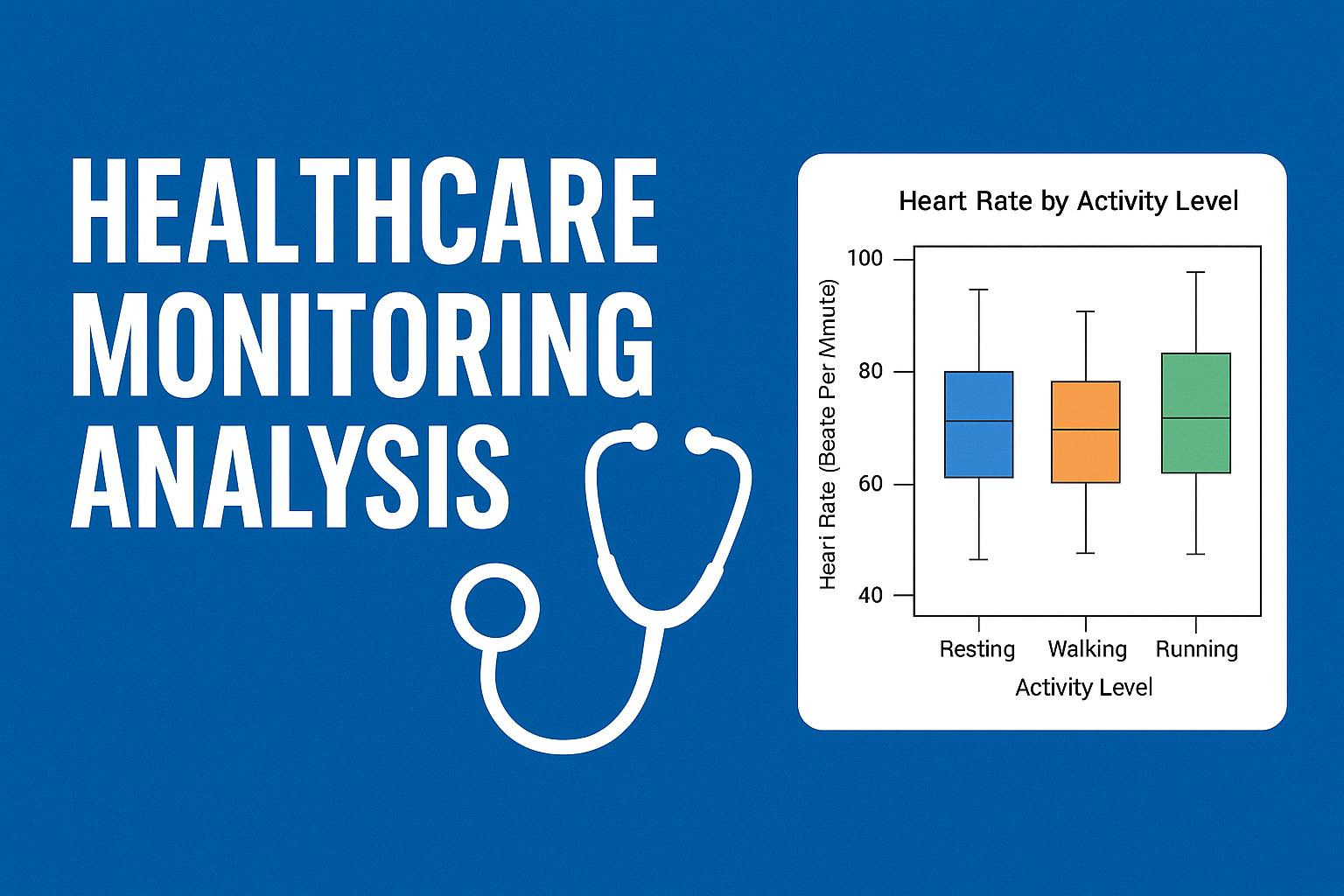 HEALTHCARE MONITORING ANALYSIS

Heart Rate by Activity Level

Heari Rate (Beate Per Mmute)

100
80
60
40

Resting
Walking
Running

Activity Level